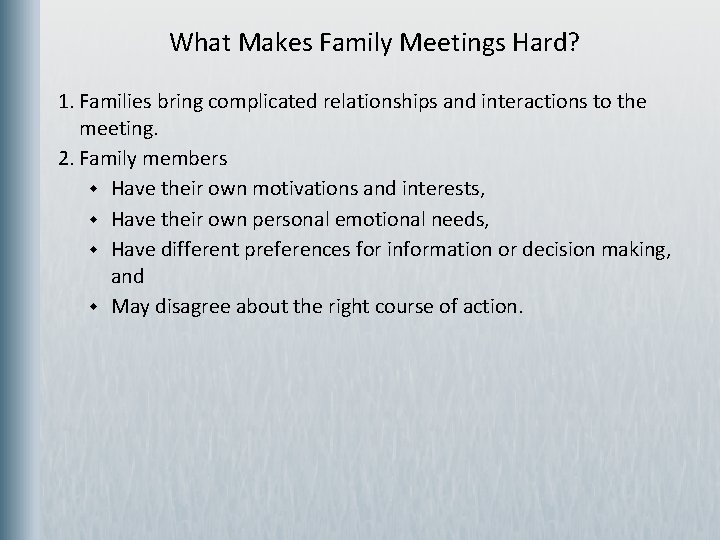 What Makes Family Meetings Hard?

1. Families bring complicated relationships and interactions to the meeting.
2. Family members
- Have their own motivations and interests,
- Have their own personal emotional needs,
- Have different preferences for information or decision making, and
- May disagree about the right course of action.